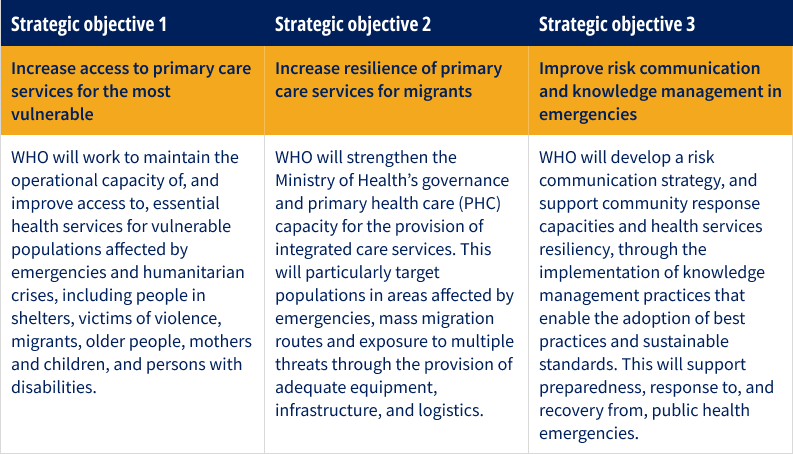 | Strategic objective 1 | Strategic objective 2 | Strategic objective 3 |
|---|---|---|
| Increase access to primary care services for the most vulnerable | Increase resilience of primary care services for migrants | Improve risk communication and knowledge management in emergencies |
| WHO will work to maintain the operational capacity of, and improve access to, essential health services for vulnerable populations affected by emergencies and humanitarian crises, including people in shelters, victims of violence, migrants, older people, mothers and children, and persons with disabilities. | WHO will strengthen the Ministry of Health's governance and primary health care (PHC) capacity for the provision of integrated care services. This will particularly target populations in areas affected by emergencies, mass migration routes and exposure to multiple threats through the provision of adequate equipment, infrastructure, and logistics. | WHO will develop a risk communication strategy, and support community response capacities and health services resiliency, through the implementation of knowledge management practices that enable the adoption of best practices and sustainable standards. This will support preparedness, response to, and recovery from, public health emergencies. |